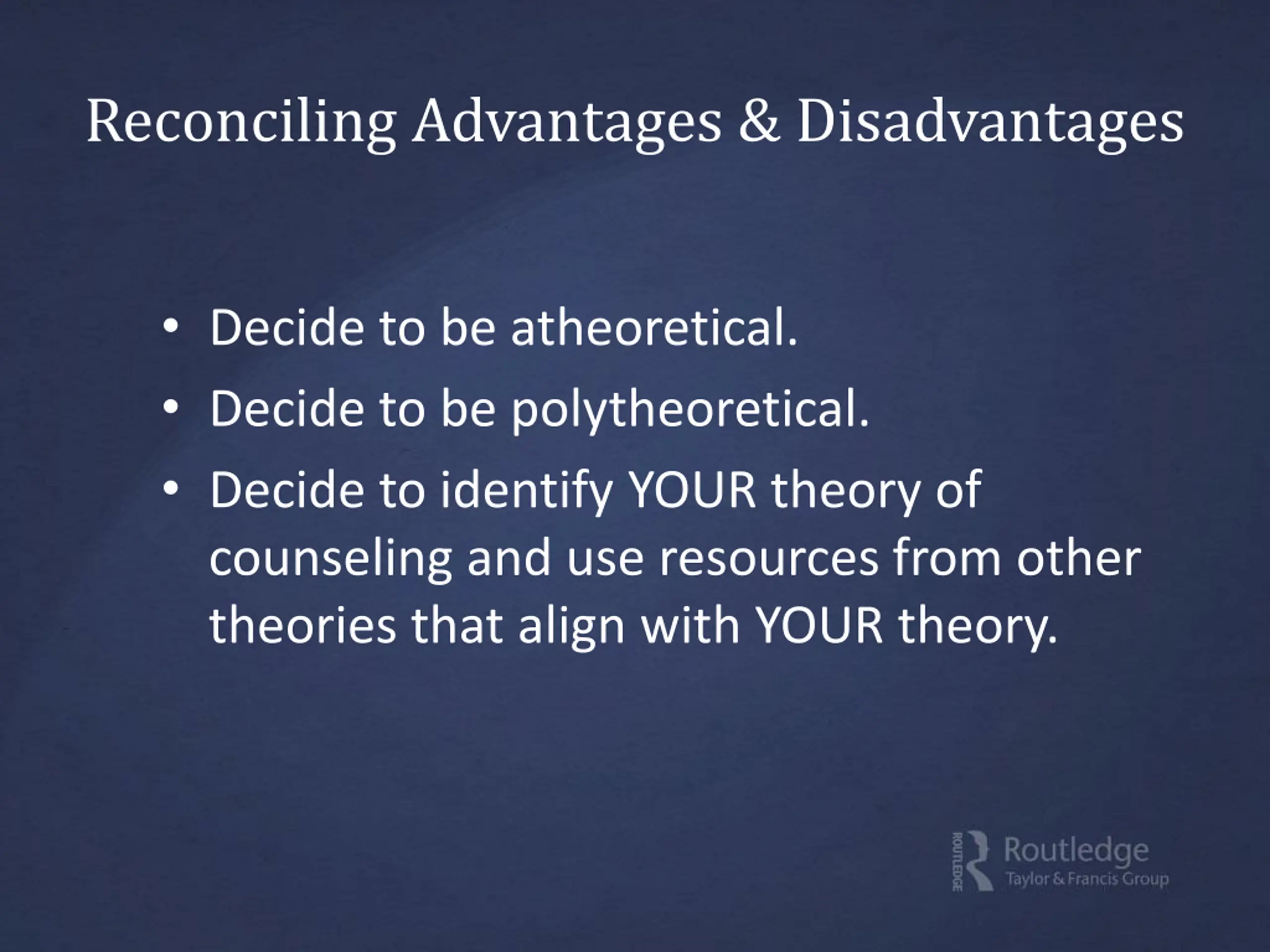 Reconciling Advantages & Disadvantages

• Decide to be atheoretical.
• Decide to be polytheoretical.
• Decide to identify YOUR theory of counseling and use resources from other theories that align with YOUR theory.

ROUTLEDGE Routledge
Taylor & Francis Group